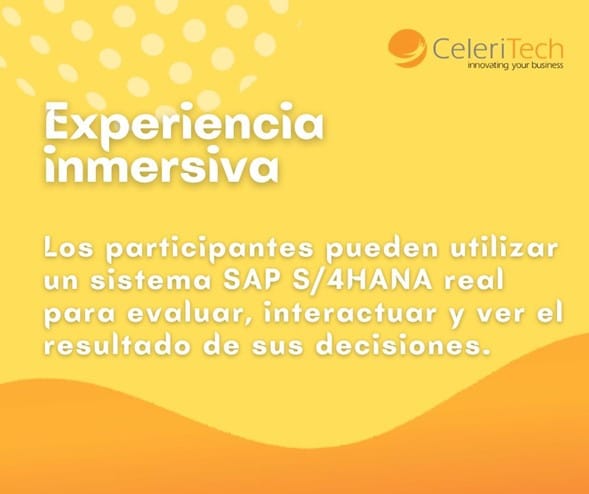 CeleriTech
innovating your business

Experiencia inmersiva

Los participantes pueden utilizar un sistema SAP S/4HANA real para evaluar, interactuar y ver el resultado de sus decisiones.